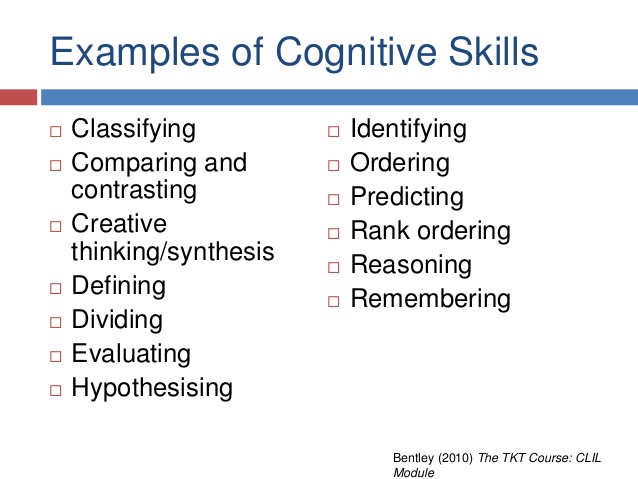 Examples of Cognitive Skills

□ Classifying
□ Comparing and contrasting
□ Creative thinking/synthesis
□ Defining
□ Dividing
□ Evaluating
□ Hypothesising

□ Identifying
□ Ordering
□ Predicting
□ Rank ordering
□ Reasoning
□ Remembering

Bentley (2010) The TKT Course: CLIL Module